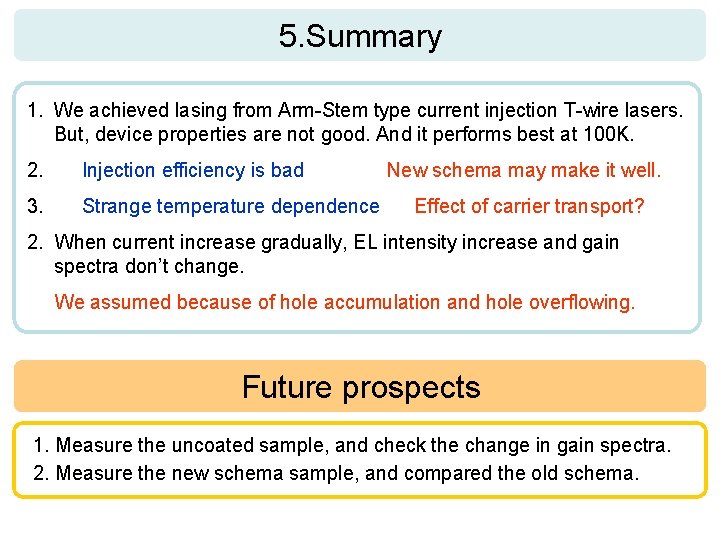 5.Summary

1. We achieved lasing from Arm-Stem type current injection T-wire lasers. But, device properties are not good. And it performs best at 100K.

2. Injection efficiency is bad New schema may make it well.

3. Strange temperature dependence Effect of carrier transport?

2. When current increase gradually, EL intensity increase and gain spectra don't change.

We assumed because of hole accumulation and hole overflowing.

Future prospects

1. Measure the uncoated sample, and check the change in gain spectra.
2. Measure the new schema sample, and compared the old schema.